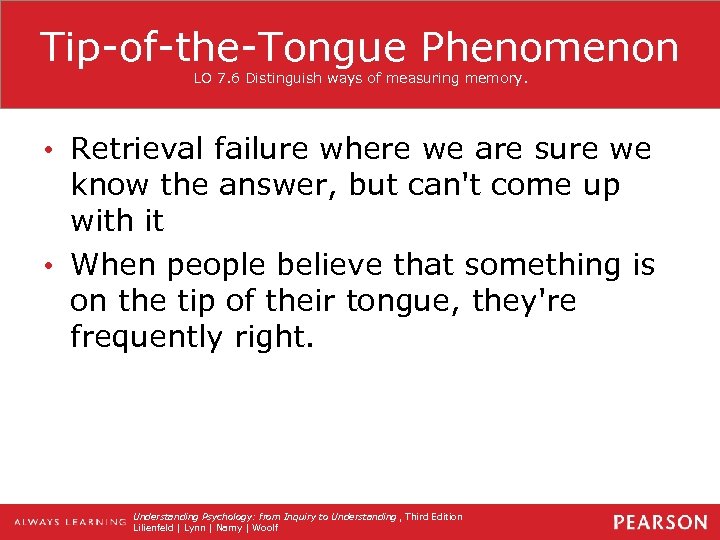 Tip-of-the-Tongue Phenomenon
LO 7.6 Distinguish ways of measuring memory.

• Retrieval failure where we are sure we know the answer, but can't come up with it
• When people believe that something is on the tip of their tongue, they're frequently right.

ALWAYS LEARNING
Understanding Psychology: from Inquiry to Understanding , Third Edition
Lilienfeld | Lynn | Namy | Woolf
PEARSON